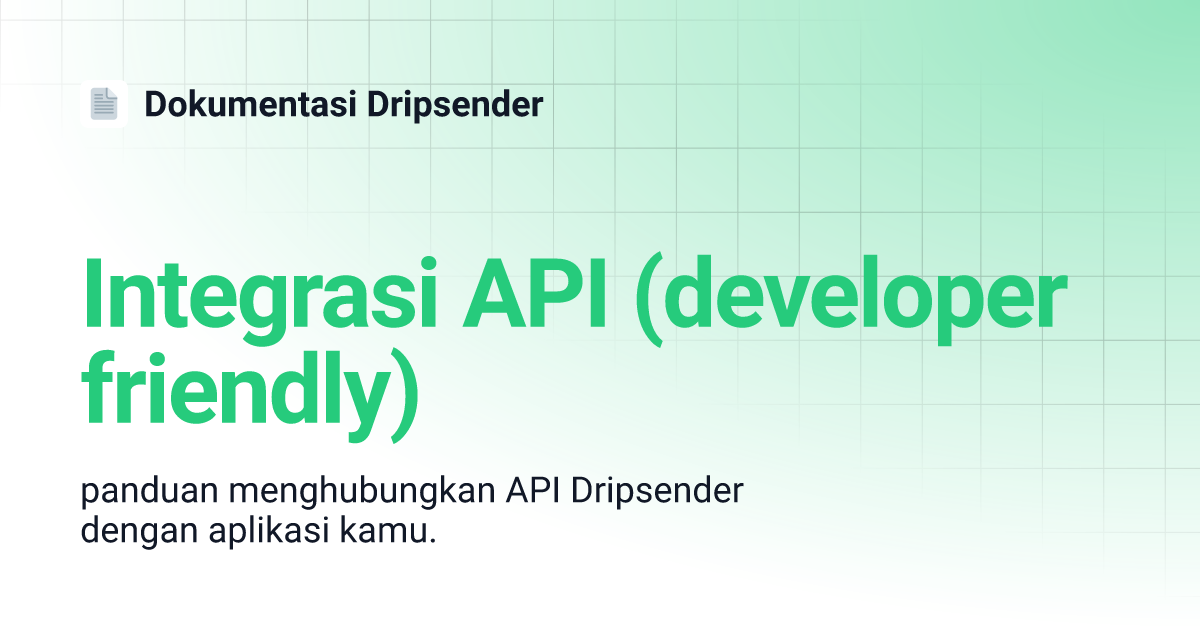 Dokumentasi Dripsender

Integrasi API (developer friendly)

panduan menghubungkan API Dripsender dengan aplikasi kamu.